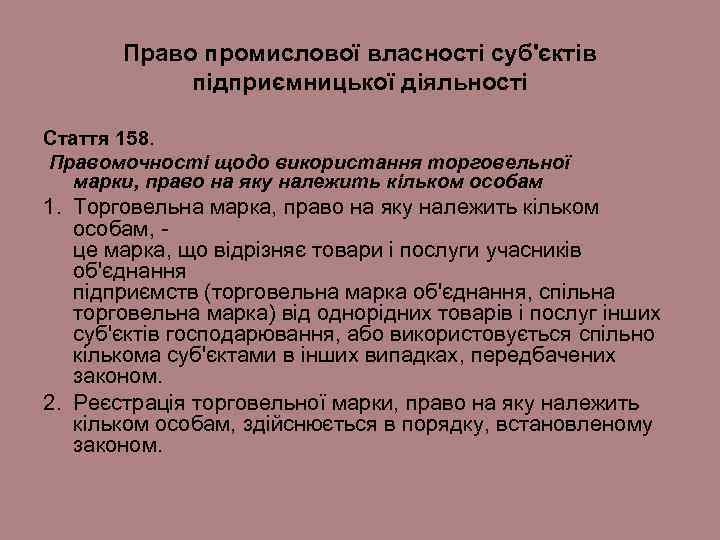 Право промислової власності суб'єктів підприємницької діяльності

Стаття 158.

Правомочності щодо використання торговельної марки, право на яку належить кільком особам

1. Торговельна марка, право на яку належить кільком особам, - це марка, що відрізняє товари і послуги учасників об'єднання підприємств (торговельна марка об'єднання, спільна торговельна марка) від однорідних товарів і послуг інших суб'єктів господарювання, або використовується спільно кількома суб'єктами в інших випадках, передбачених законом.

2. Реєстрація торговельної марки, право на яку належить кільком особам, здійснюється в порядку, встановленому законом.